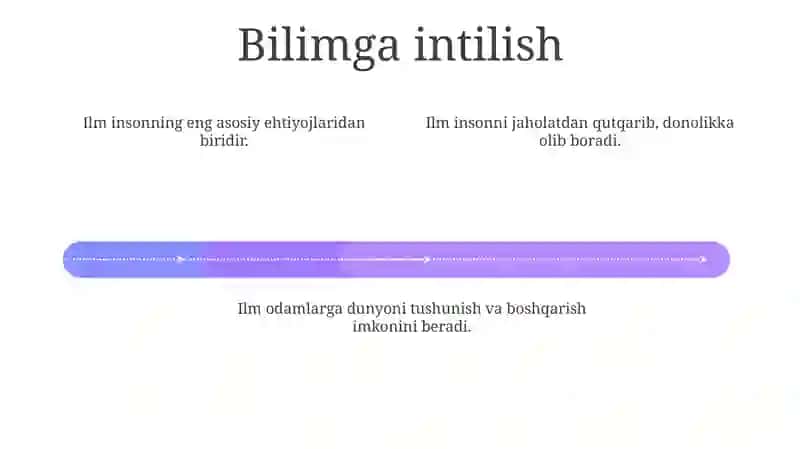 Bilimga intilish

Ilm insonning eng asosiy ehtiyojlaridan biridir.

Ilm insonni jaholatdan qutqarib, donolikka olib boradi.

Ilm odamlarga dunyoni tushunish va boshqarish imkonini beradi.